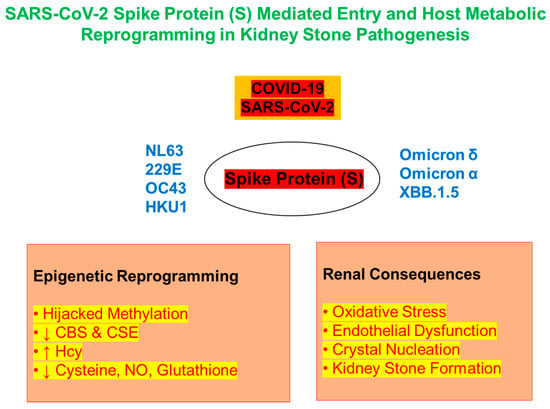 SARS-CoV-2 Spike Protein (S) Mediated Entry and Host Metabolic Reprogramming in Kidney Stone Pathogenesis

COVID-19
SARS-CoV-2

NL63
229E
OC43
HKU1

Spike Protein (S)

Omicron δ
Omicron α
XBB.1.5

Epigenetic Reprogramming

• Hijacked Methylation
• ↓ CBS & CSE
• ↑ Hcy
• ↓ Cysteine, NO, Glutathione

Renal Consequences

• Oxidative Stress
• Endothelial Dysfunction
• Crystal Nucleation
• Kidney Stone Formation